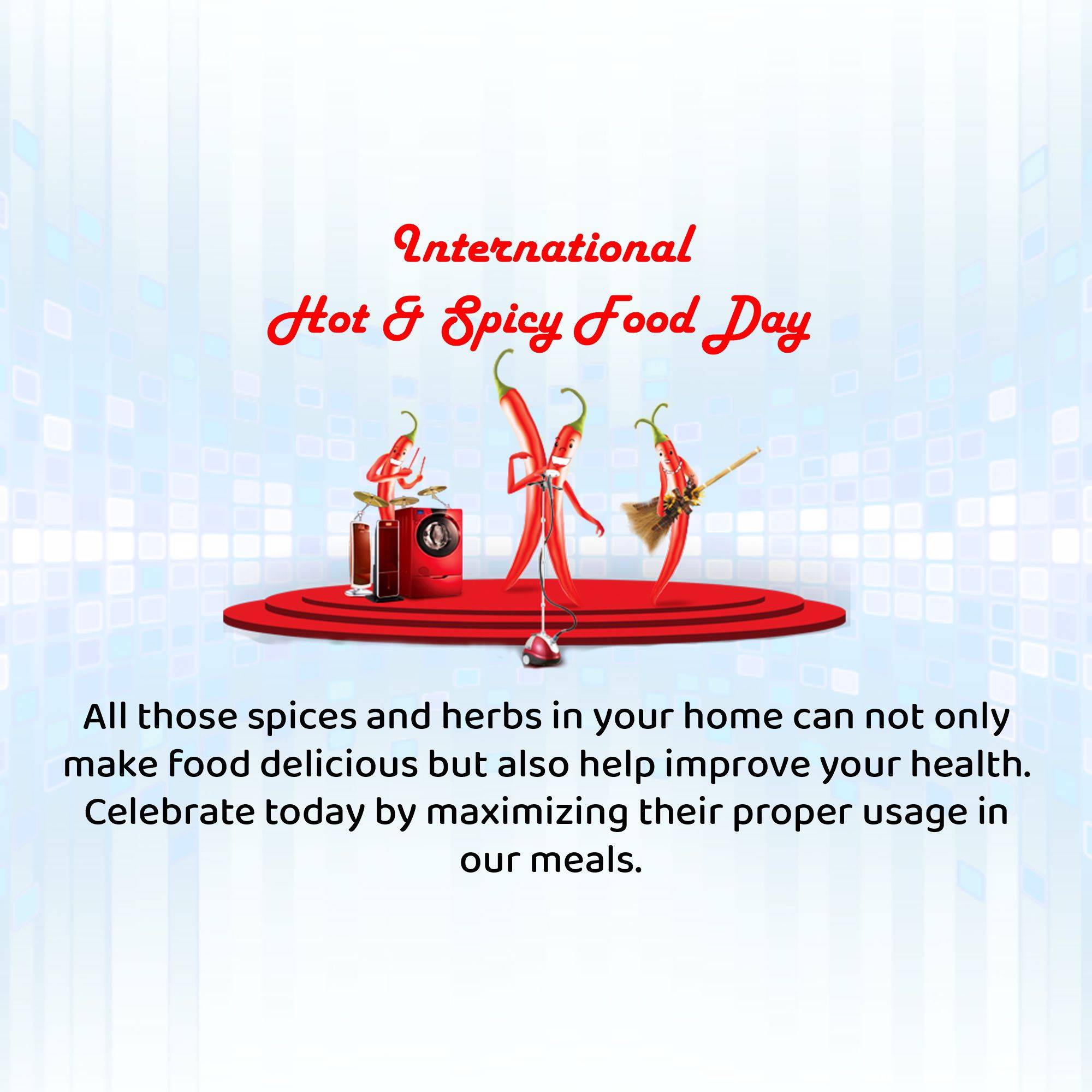 International
Hot & Spicy Food Day

All those spices and herbs in your home can not only make food delicious but also help improve your health. Celebrate today by maximizing their proper usage in our meals.